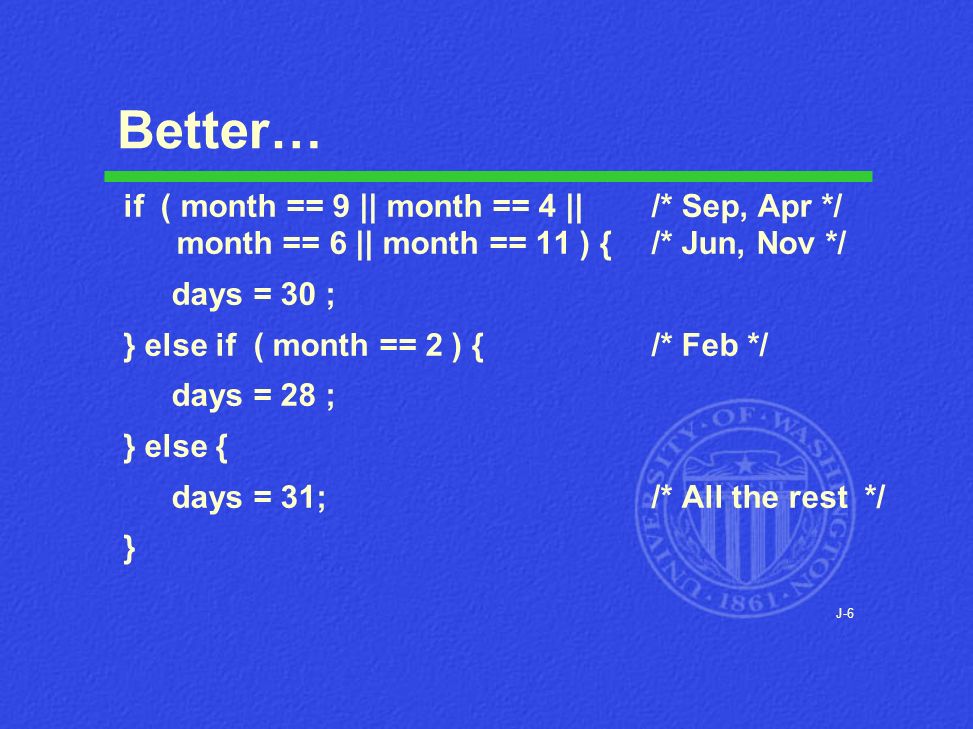 Better…

if ( month == 9 || month == 4 ||        /* Sep, Apr */
     month == 6 || month == 11 ) {      /* Jun, Nov */
    days = 30 ;
} else if ( month == 2 ) {              /* Feb */
    days = 28 ;
} else {
    days = 31;                          /* All the rest */
}

UNIVERSITY OF WASHINGTON 1861

J-6